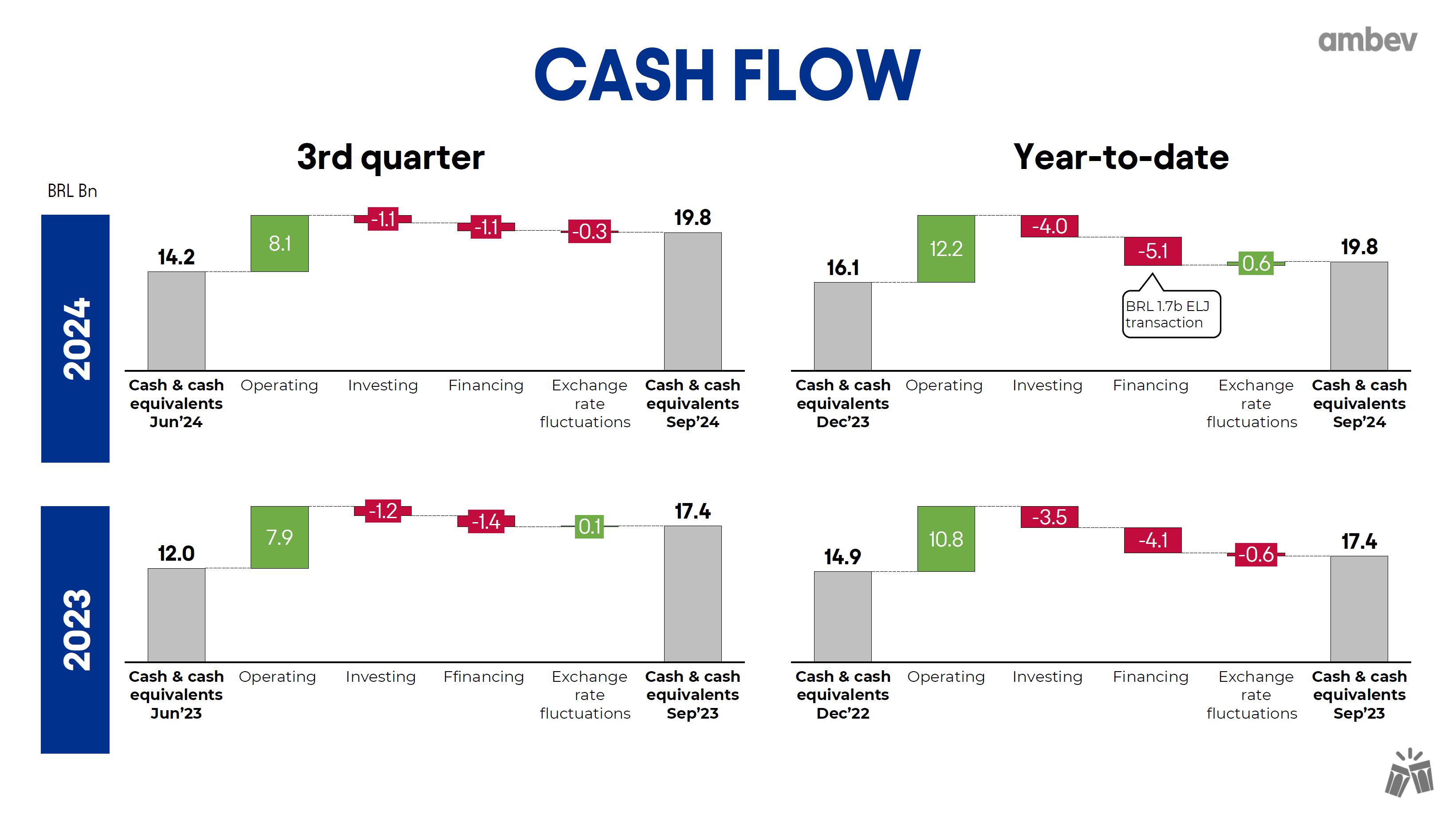 ambev

CASH FLOW

3rd quarter

Year-to-date

BRL Bn

2024

14.2
8.1
-1.1
-1.1
-0.3
19.8

Cash & cash equivalents Jun'24
Operating
Investing
Financing
Exchange rate fluctuations
Cash & cash equivalents Sep'24

16.1
12.2
-4.0
-5.1
0.6
19.8

BRL 1.7b ELJ transaction

Cash & cash equivalents Dec'23
Operating
Investing
Financing
Exchange rate fluctuations
Cash & cash equivalents Sep'24

2023

12.0
7.9
-1.2
-1.4
0.1
17.4

Cash & cash equivalents Jun'23
Operating
Investing
Ffinancing
Exchange rate fluctuations
Cash & cash equivalents Sep'23

14.9
10.8
-3.5
-4.1
-0.6
17.4

Cash & cash equivalents Dec'22
Operating
Investing
Financing
Exchange rate fluctuations
Cash & cash equivalents Sep'23